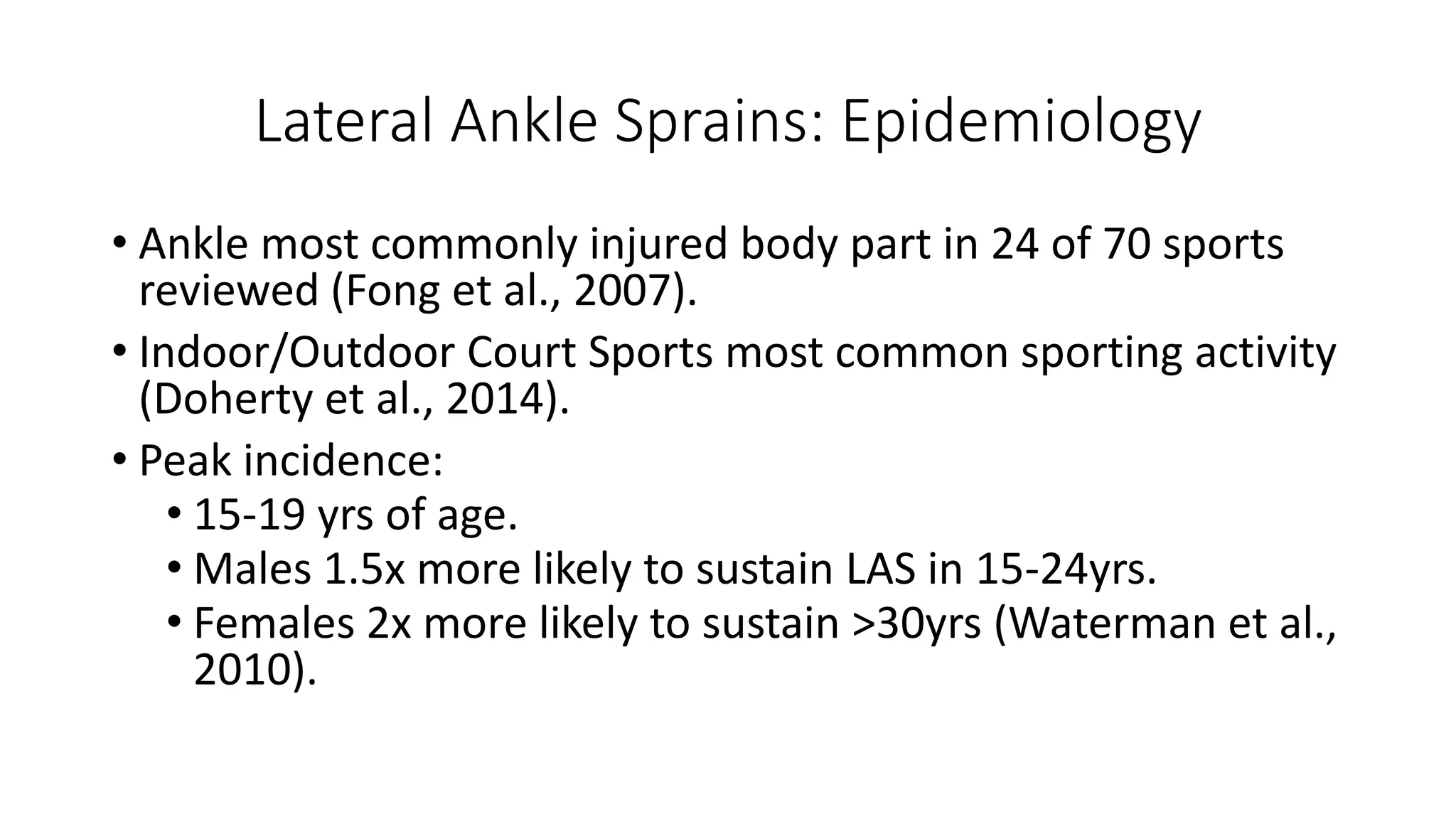 Lateral Ankle Sprains: Epidemiology

• Ankle most commonly injured body part in 24 of 70 sports reviewed (Fong et al., 2007).
• Indoor/Outdoor Court Sports most common sporting activity (Doherty et al., 2014).
• Peak incidence:
  • 15-19 yrs of age.
  • Males 1.5x more likely to sustain LAS in 15-24yrs.
  • Females 2x more likely to sustain >30yrs (Waterman et al., 2010).